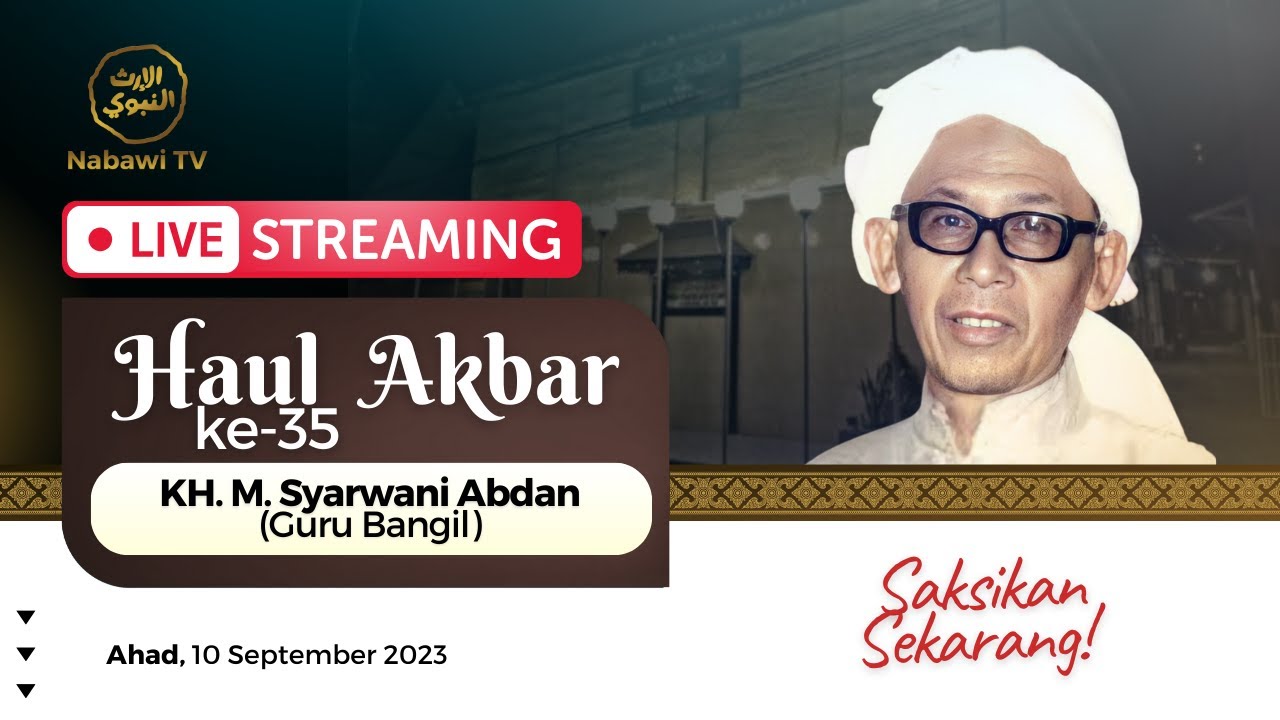 الإرث النبوي
Nabawi TV

LIVE STREAMING

Haul Akbar
ke-35

KH. M. Syarwani Abdan
(Guru Bangil)

Ahad, 10 September 2023

Saksikan Sekarang!